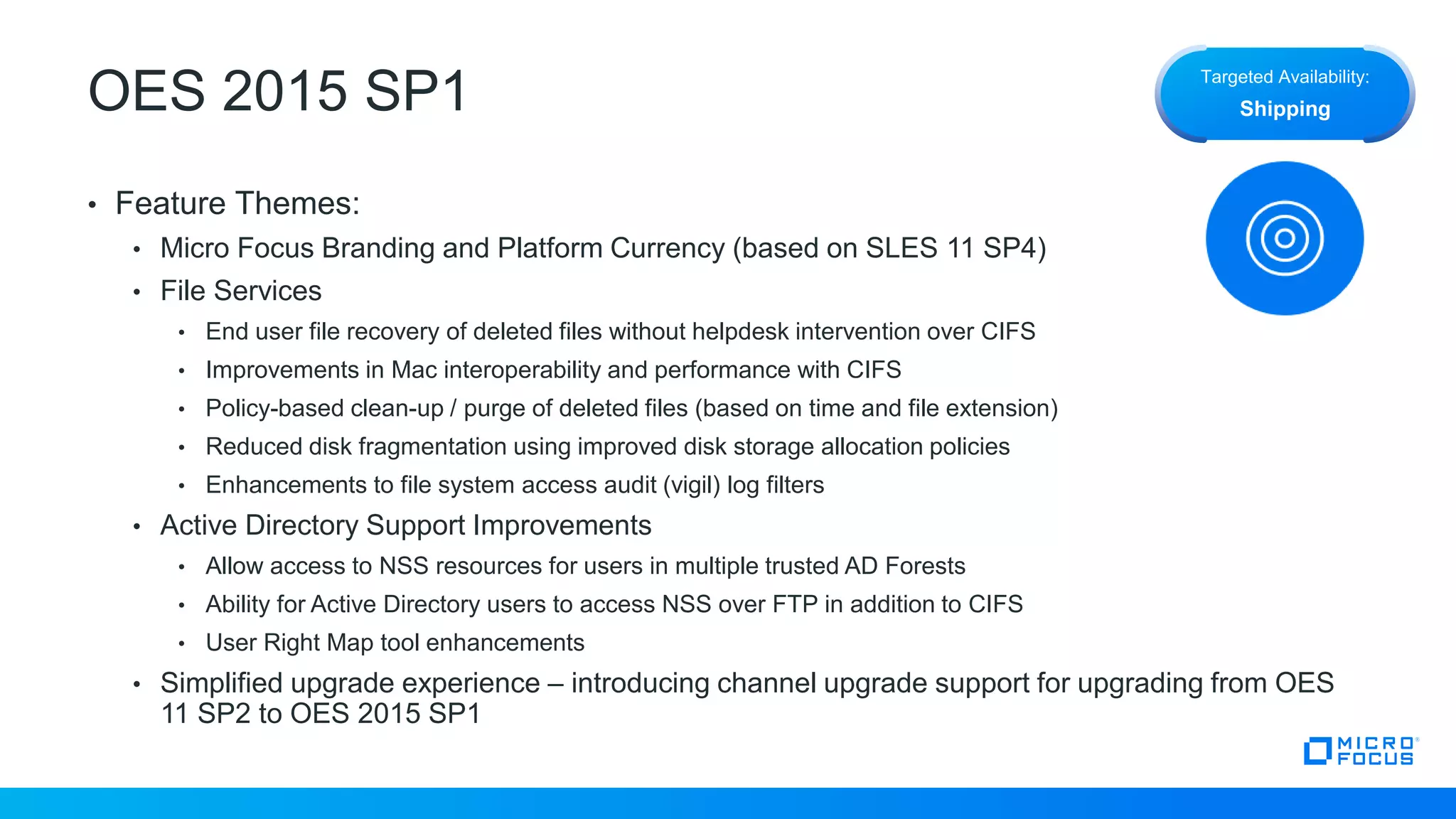 OES 2015 SP1

Targeted Availability:
Shipping

• Feature Themes:
  • Micro Focus Branding and Platform Currency (based on SLES 11 SP4)
  • File Services
    • End user file recovery of deleted files without helpdesk intervention over CIFS
    • Improvements in Mac interoperability and performance with CIFS
    • Policy-based clean-up / purge of deleted files (based on time and file extension)
    • Reduced disk fragmentation using improved disk storage allocation policies
    • Enhancements to file system access audit (vigil) log filters
  • Active Directory Support Improvements
    • Allow access to NSS resources for users in multiple trusted AD Forests
    • Ability for Active Directory users to access NSS over FTP in addition to CIFS
    • User Right Map tool enhancements
  • Simplified upgrade experience – introducing channel upgrade support for upgrading from OES 11 SP2 to OES 2015 SP1

MICRO FOCUS